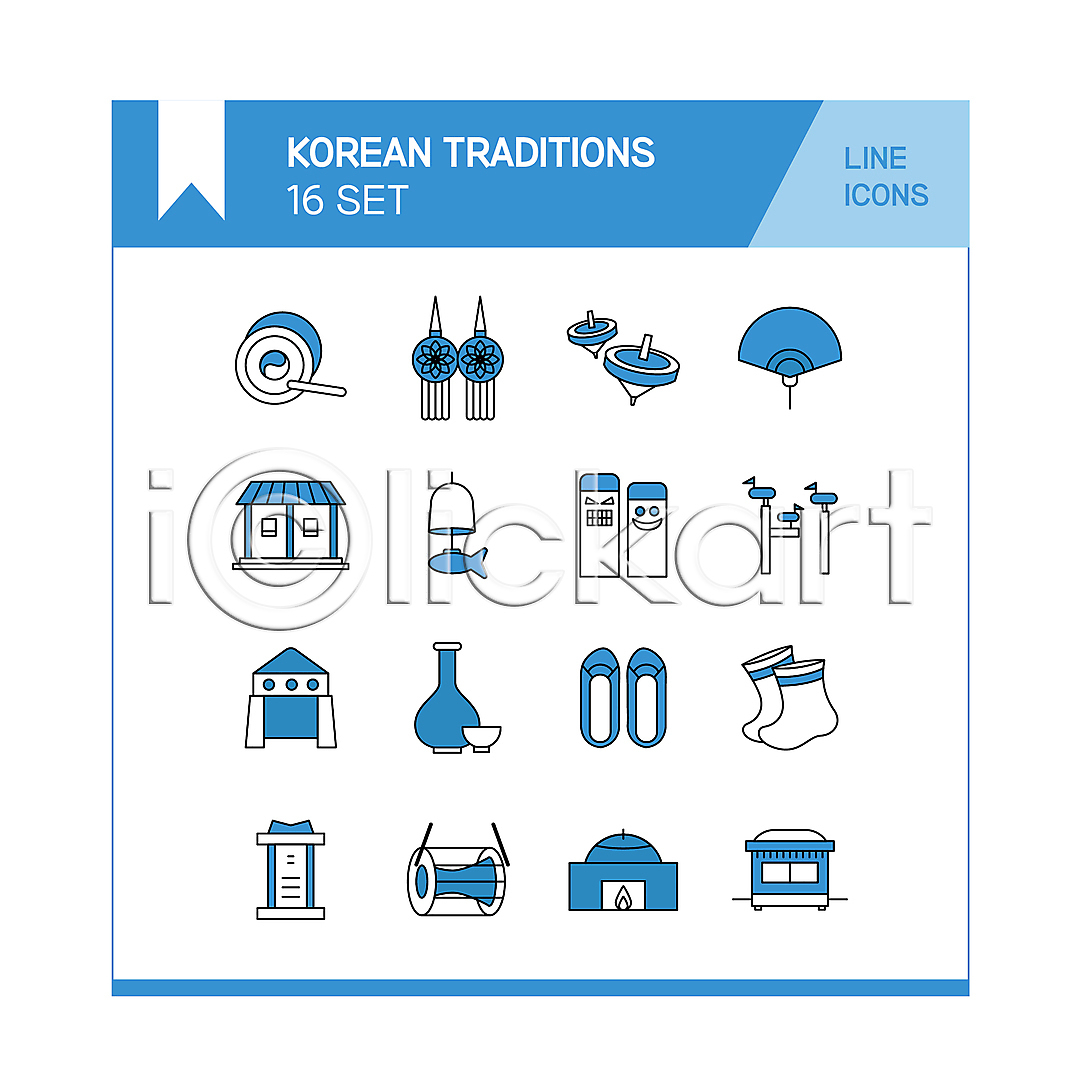 KOREAN TRADITIONS
16 SET

LINE
ICONS

iClickart